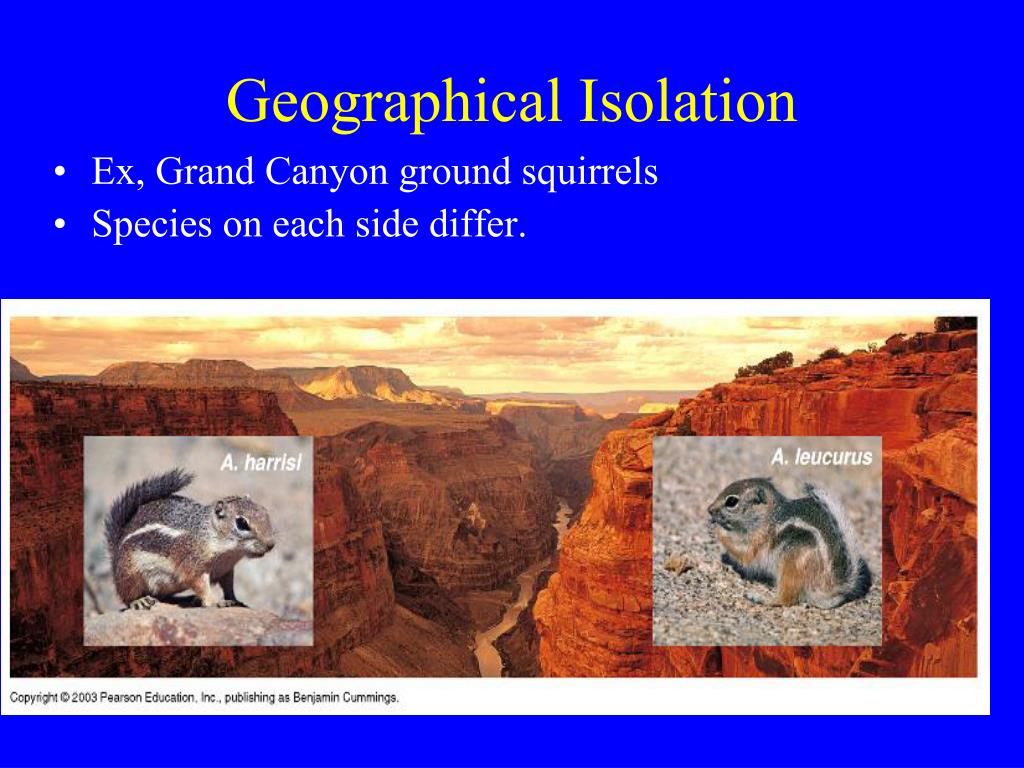 Geographical Isolation

• Ex, Grand Canyon ground squirrels
• Species on each side differ.

A. harrisi

A. leucurus

Copyright © 2003 Pearson Education, Inc., publishing as Benjamin Cummings.